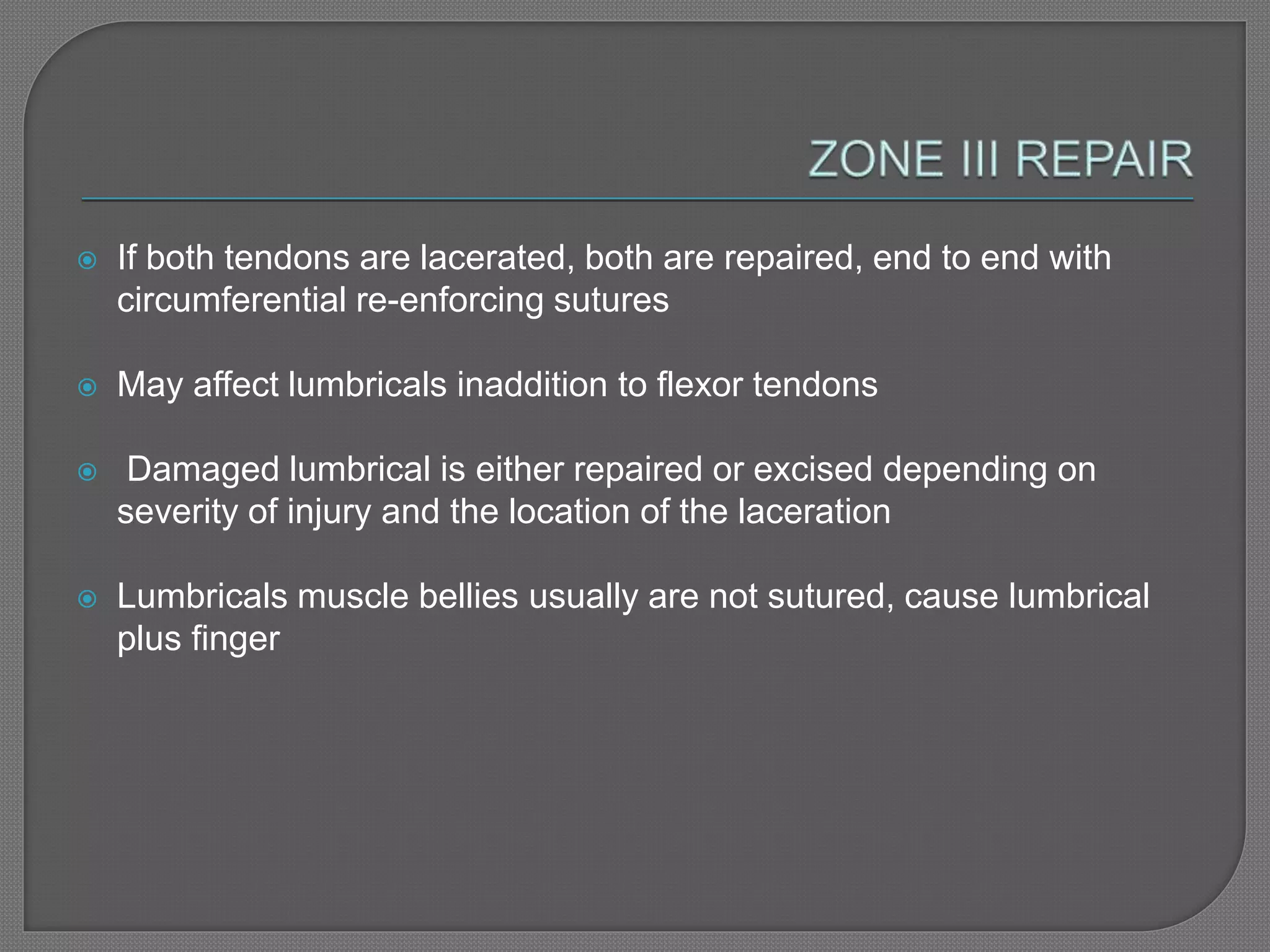 ZONE III REPAIR

If both tendons are lacerated, both are repaired, end to end with circumferential re-enforcing sutures

May affect lumbricals inaddition to flexor tendons

Damaged lumbrical is either repaired or excised depending on severity of injury and the location of the laceration

Lumbricals muscle bellies usually are not sutured, cause lumbrical plus finger